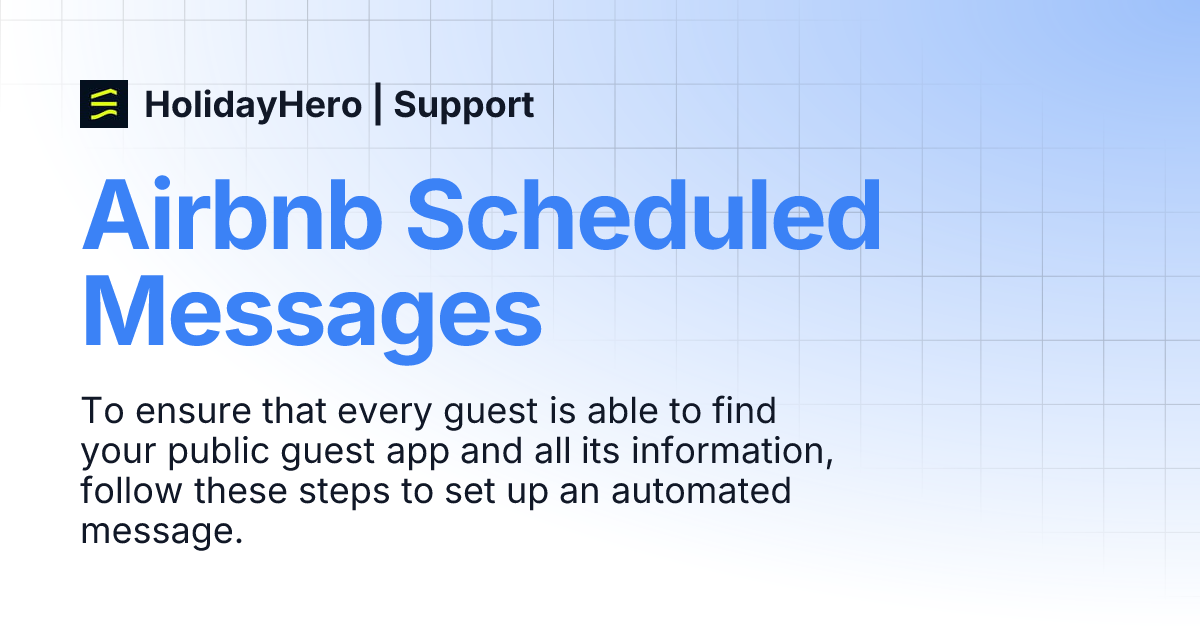 HolidayHero | Support

Airbnb Scheduled Messages

To ensure that every guest is able to find your public guest app and all its information, follow these steps to set up an automated message.